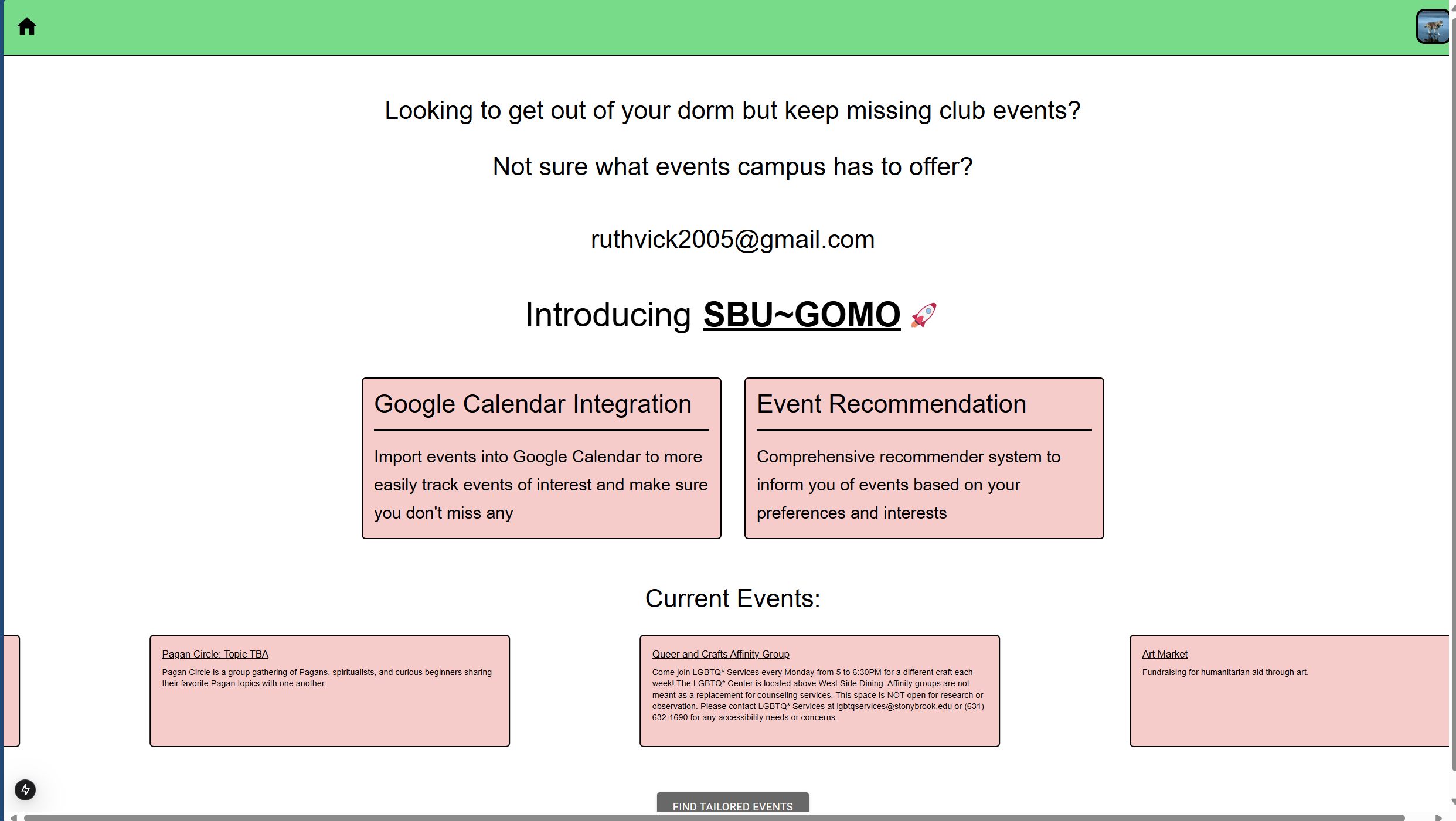 Looking to get out of your dorm but keep missing club events?

Not sure what events campus has to offer?

ruthvick2005@gmail.com

Introducing SBU~GOMO 🚀

Google Calendar Integration

Import events into Google Calendar to more easily track events of interest and make sure you don't miss any

Event Recommendation

Comprehensive recommender system to inform you of events based on your preferences and interests

Current Events:

Pagan Circle: Topic TBA

Pagan Circle is a group gathering of Pagans, spiritualists, and curious beginners sharing their favorite Pagan topics with one another.

Queer and Crafts Affinity Group

Come join LGBTQ* Services every Monday from 5 to 6:30PM for a different craft each week! The LGBTQ* Center is located above West Side Dining. Affinity groups are not meant as a replacement for counseling services. This space is NOT open for research or observation. Please contact LGBTQ* Services at lgbtqservices@stonybrook.edu or (631) 632-1690 for any accessibility needs or concerns.

Art Market

Fundraising for humanitarian aid through art.

FIND TAILORED EVENTS